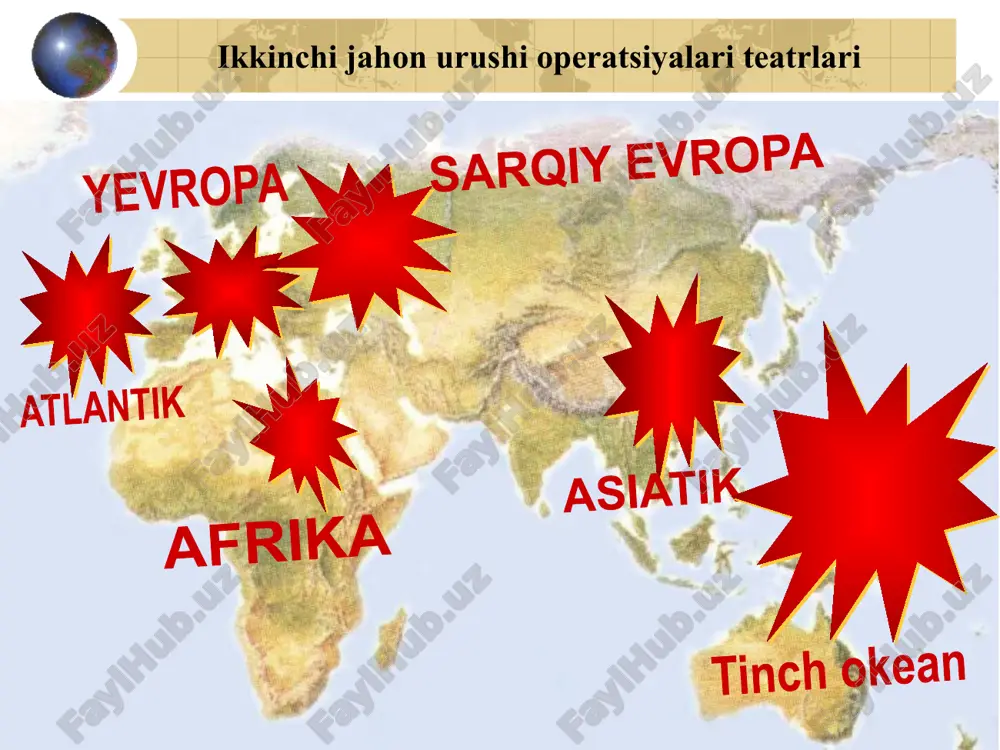 Ikkinchi jahon urushi operatsiyalari teatrlari

YEVROPA

SARQIY EVROPA

ATLANTIK

AFRIKA

ASIATIK

Tinch okean

FaylHub.uz